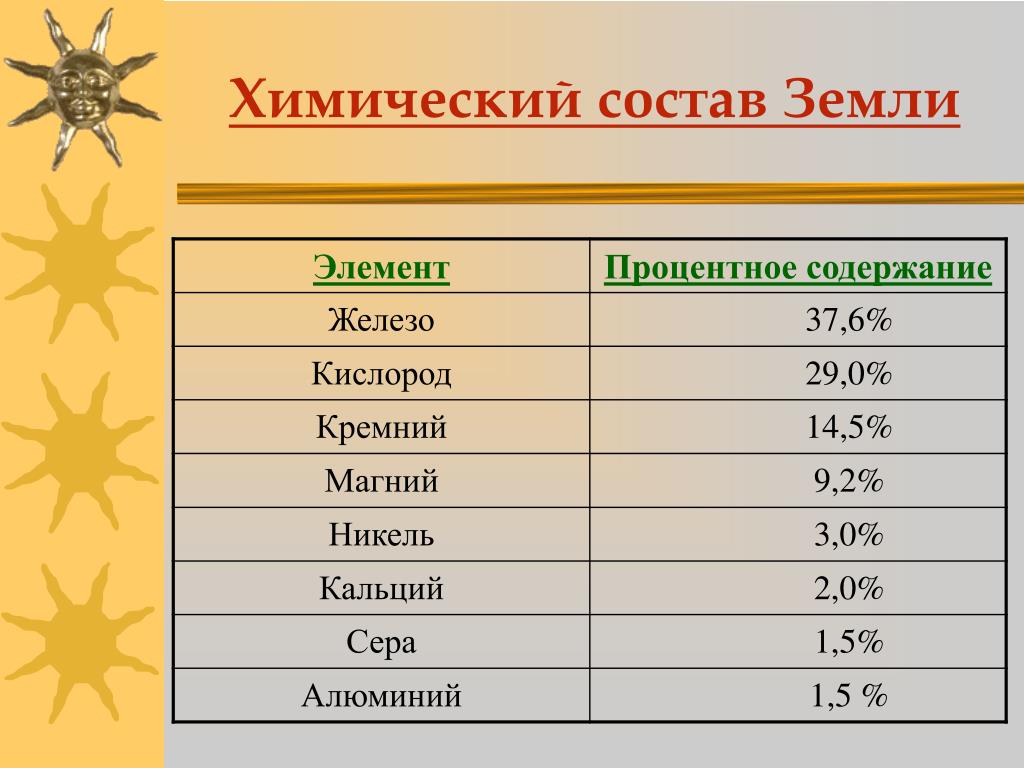 Химический состав Земли

| Элемент | Процентное содержание |
|---|---|
| Железо | 37,6% |
| Кислород | 29,0% |
| Кремний | 14,5% |
| Магний | 9,2% |
| Никель | 3,0% |
| Кальций | 2,0% |
| Сера | 1,5% |
| Алюминий | 1,5 % |